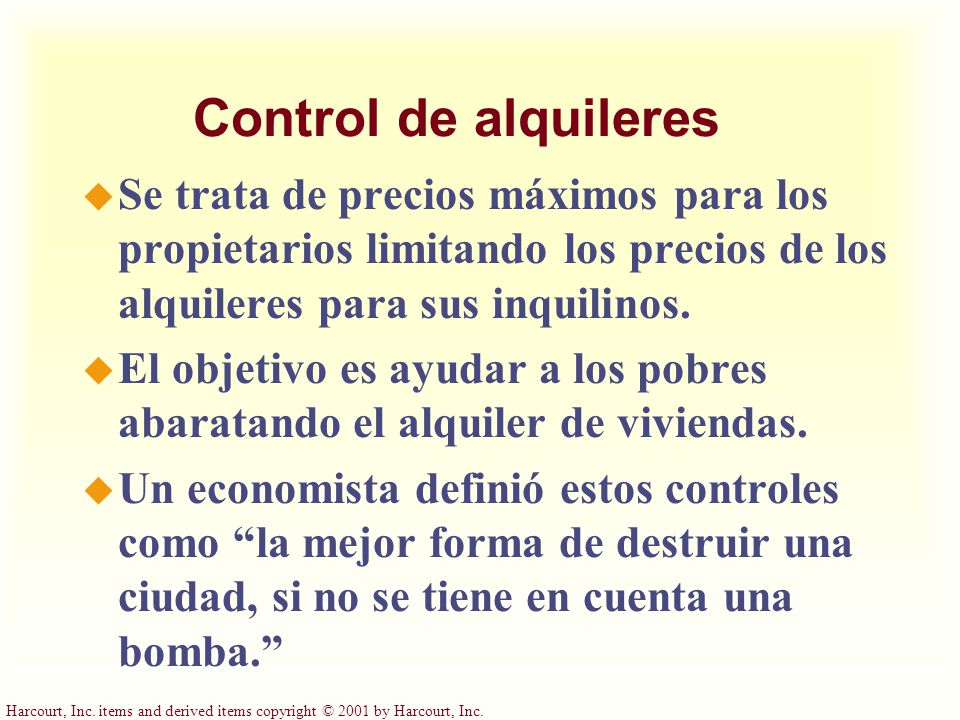 Control de alquileres

Se trata de precios máximos para los propietarios limitando los precios de los alquileres para sus inquilinos.

El objetivo es ayudar a los pobres abaratando el alquiler de viviendas.

Un economista definió estos controles como “la mejor forma de destruir una ciudad, si no se tiene en cuenta una bomba.”

Harcourt, Inc. items and derived items copyright © 2001 by Harcourt, Inc.